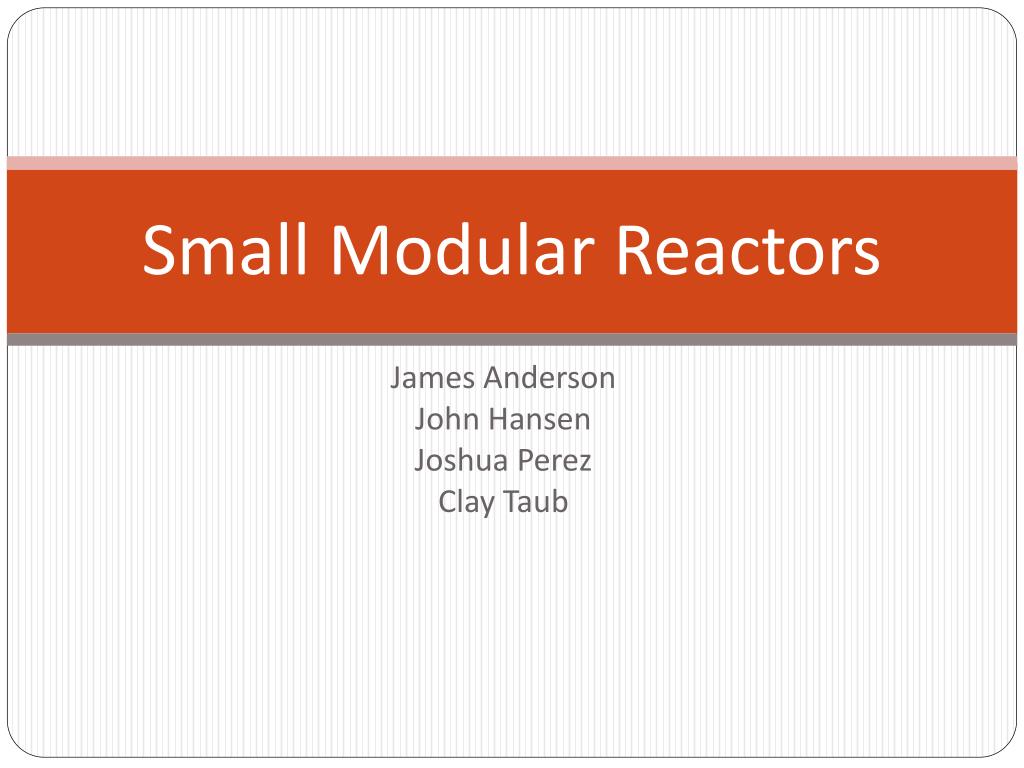 Small Modular Reactors

James Anderson
John Hansen
Joshua Perez
Clay Taub